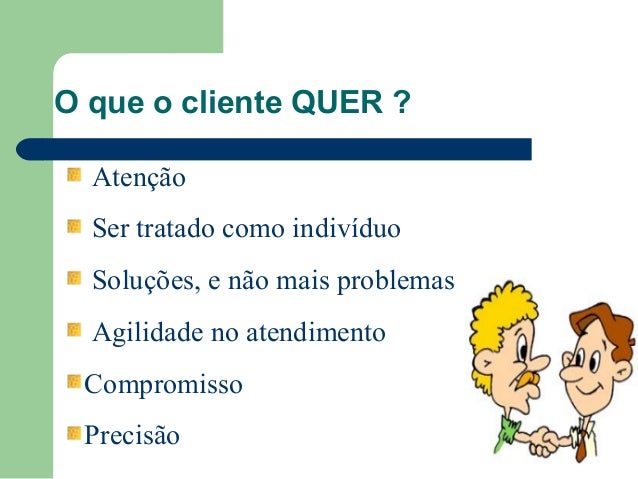 O que o cliente QUER ?

Atenção

Ser tratado como indivíduo

Soluções, e não mais problemas

Agilidade no atendimento

Compromisso

Precisão